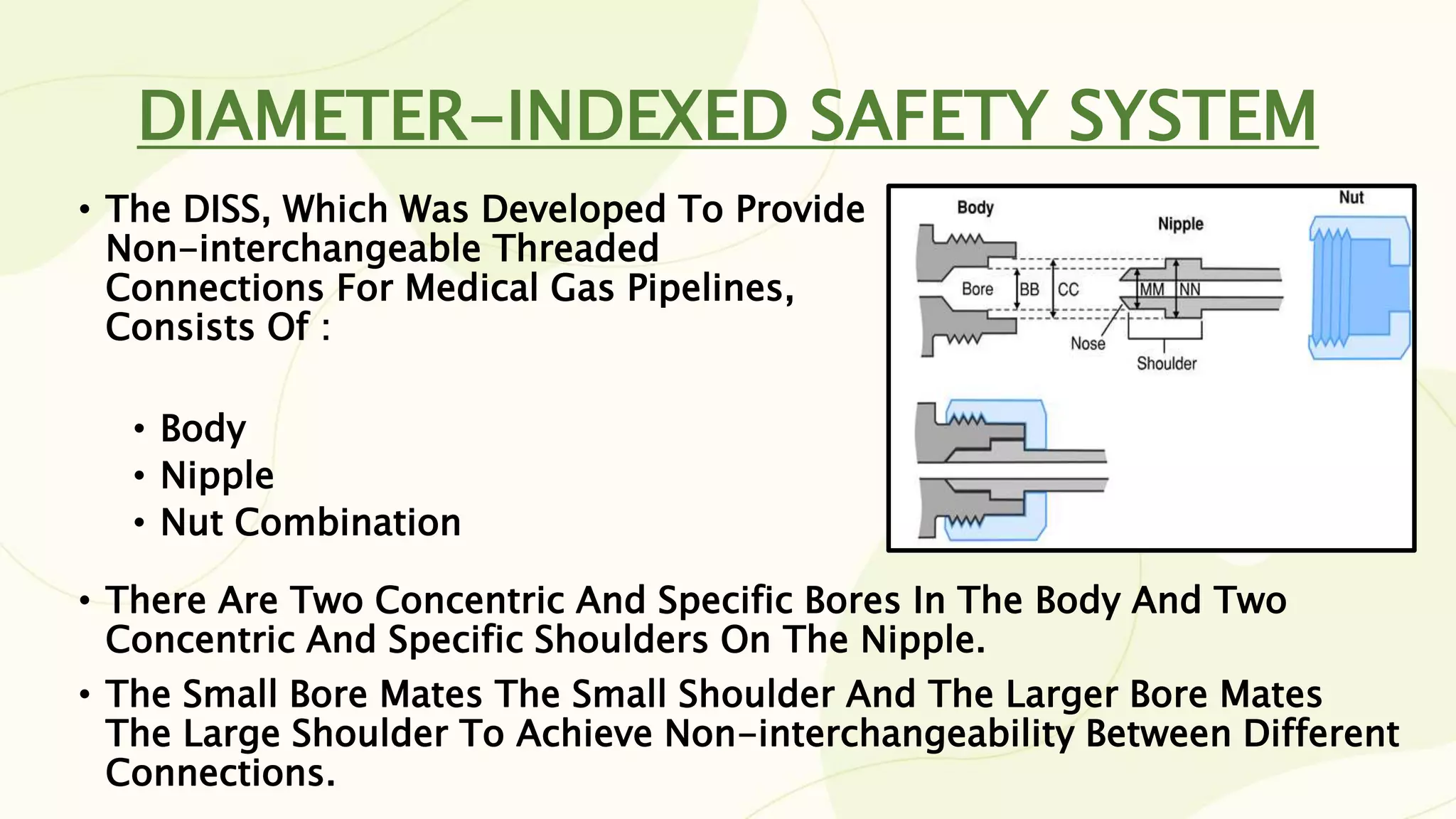 DIAMETER-INDEXED SAFETY SYSTEM

• The DISS, Which Was Developed To Provide Non-interchangeable Threaded Connections For Medical Gas Pipelines, Consists Of :

• Body
• Nipple
• Nut Combination

Body
Nipple
Nut
Bore
BB
CC
MM
NN
Nose
Shoulder

• There Are Two Concentric And Specific Bores In The Body And Two Concentric And Specific Shoulders On The Nipple.

• The Small Bore Mates The Small Shoulder And The Larger Bore Mates The Large Shoulder To Achieve Non-interchangeability Between Different Connections.